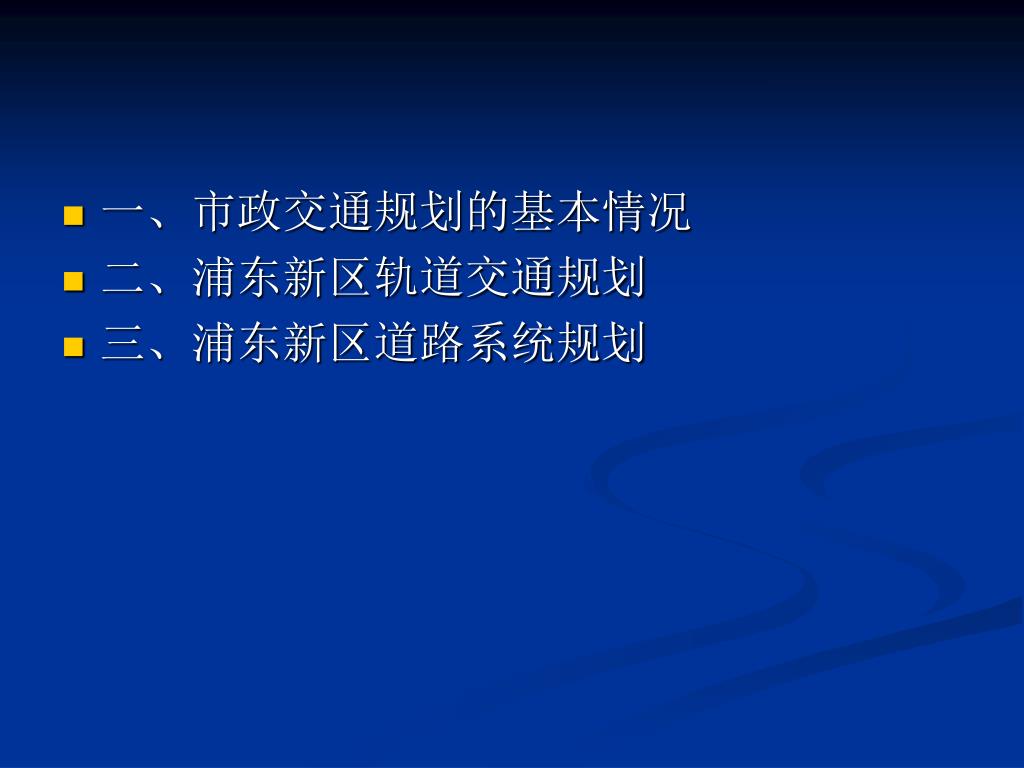 一、市政交通规划的基本情况
二、浦东新区轨道交通规划
三、浦东新区道路系统规划